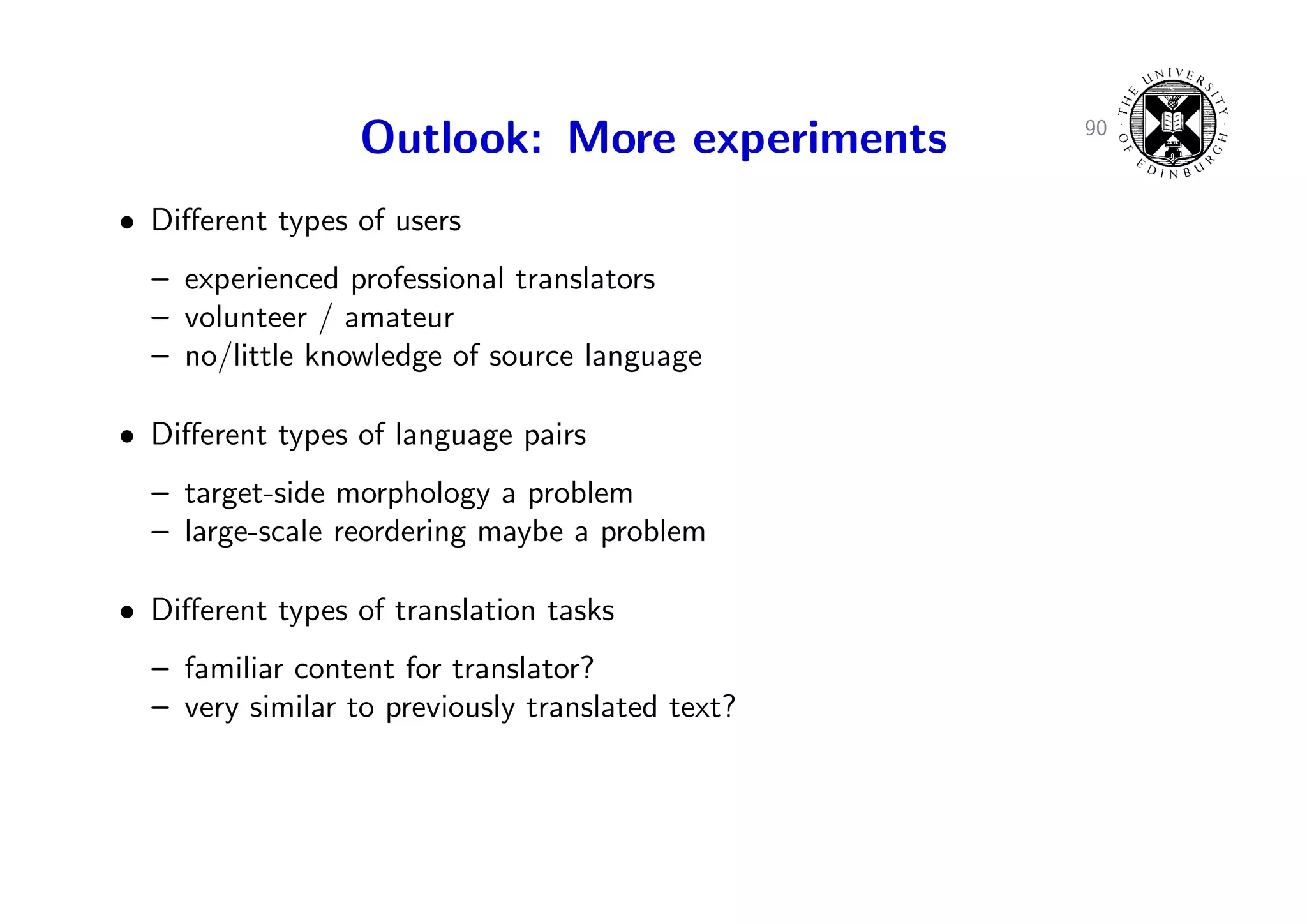 Outlook: More experiments

90

THE UNIVERSITY OF EDINBURGH

• Different types of users

– experienced professional translators
– volunteer / amateur
– no/little knowledge of source language

• Different types of language pairs

– target-side morphology a problem
– large-scale reordering maybe a problem

• Different types of translation tasks

– familiar content for translator?
– very similar to previously translated text?